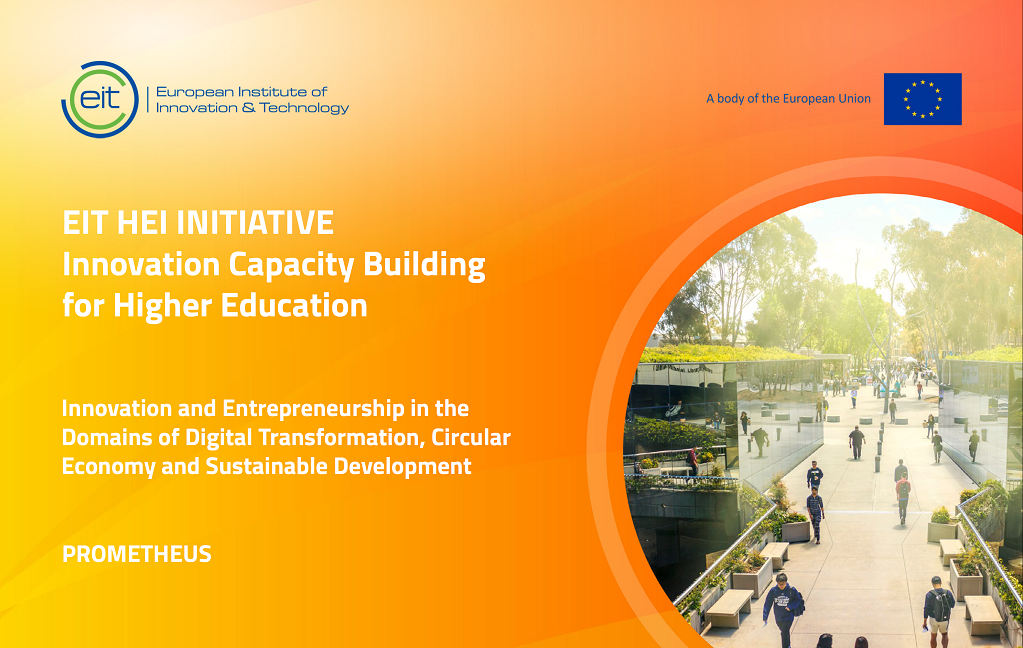 eit European Institute of Innovation & Technology

A body of the European Union

EIT HEI INITIATIVE
Innovation Capacity Building for Higher Education

Innovation and Entrepreneurship in the Domains of Digital Transformation, Circular Economy and Sustainable Development

PROMETHEUS